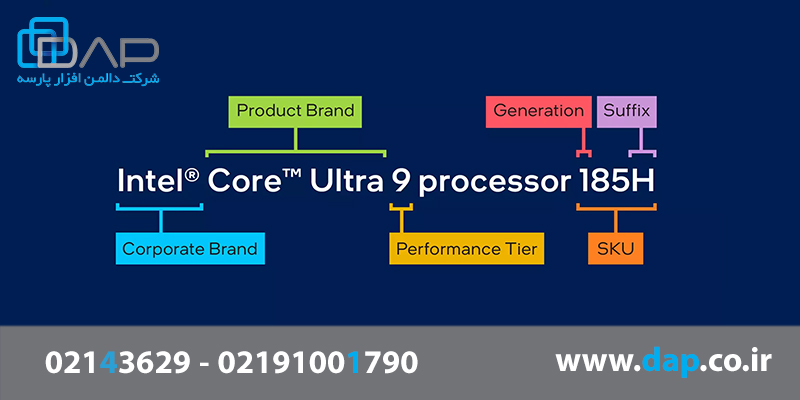 DAP
شرکت دالمن افزار پارسه

Product Brand
Generation
Suffix

Intel® Core™ Ultra 9 processor 185H

Corporate Brand
Performance Tier
SKU

02143629 - 02191001790
www.dap.co.ir